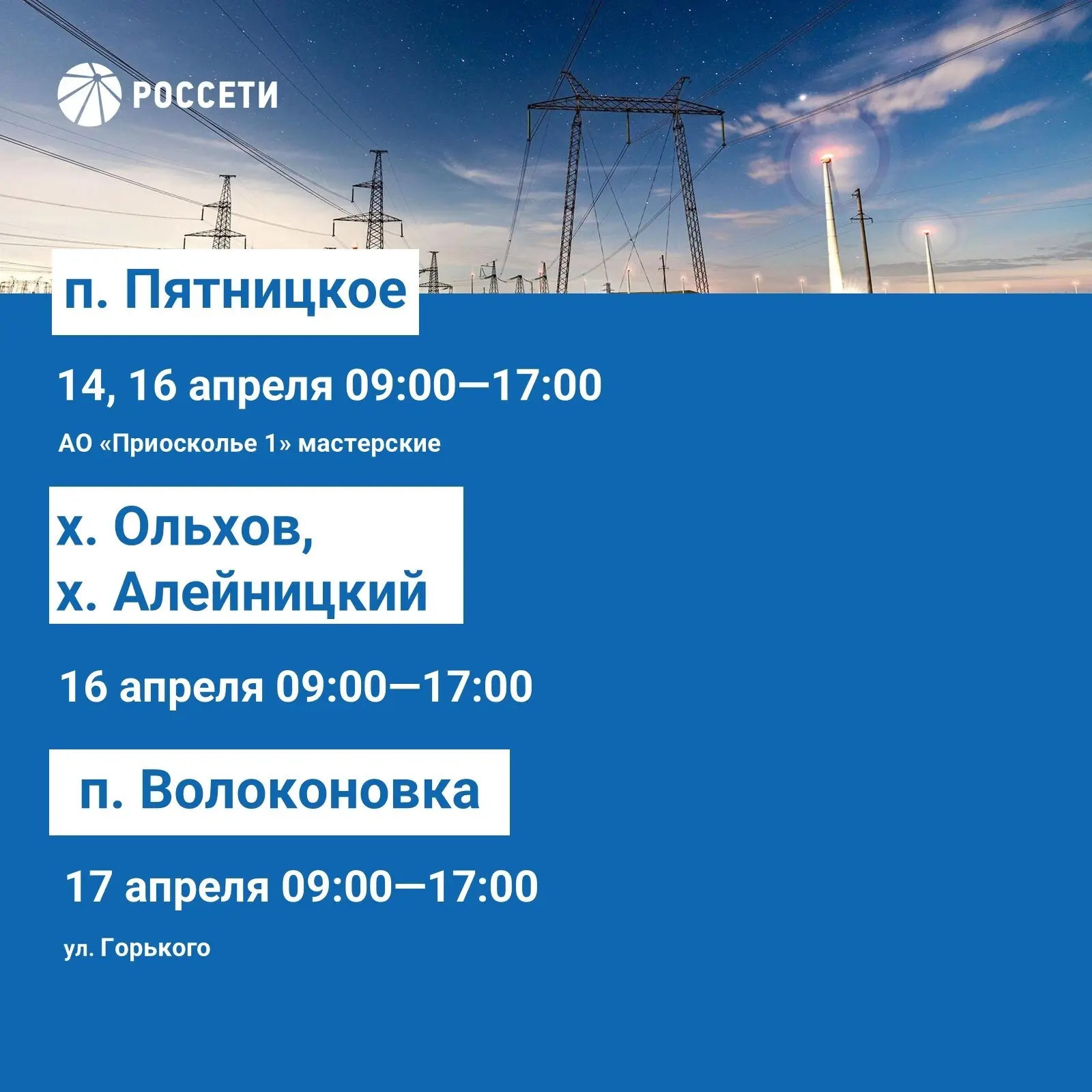 РОССЕТИ

п. Пятницкое

14, 16 апреля 09:00—17:00

АО «Приосколье 1» мастерские

х. Ольхов,
х. Алейницкий

16 апреля 09:00—17:00

п. Волоконовка

17 апреля 09:00—17:00

ул. Горького